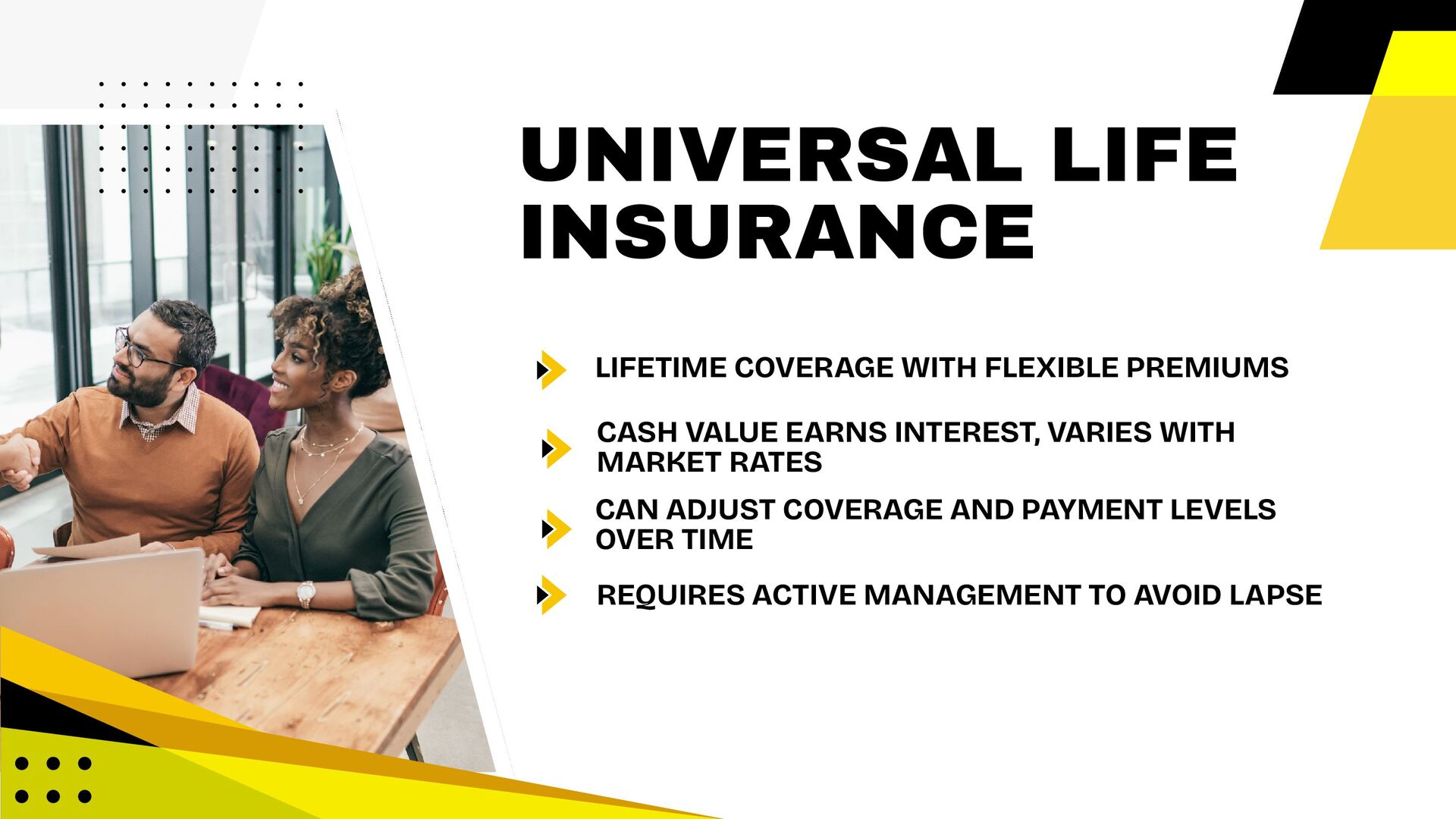 UNIVERSAL LIFE INSURANCE

LIFETIME COVERAGE WITH FLEXIBLE PREMIUMS

CASH VALUE EARNS INTEREST, VARIES WITH MARKET RATES

CAN ADJUST COVERAGE AND PAYMENT LEVELS OVER TIME

REQUIRES ACTIVE MANAGEMENT TO AVOID LAPSE